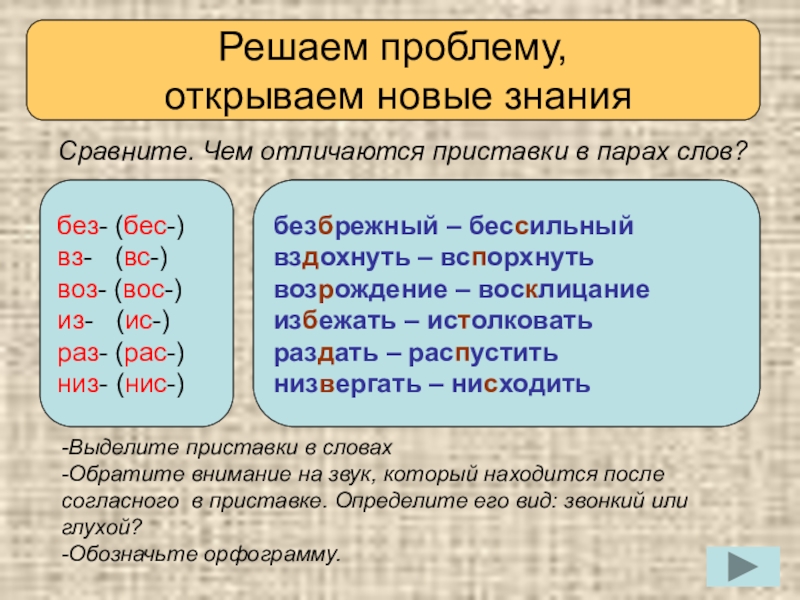 Решаем проблему, открываем новые знания

Сравните. Чем отличаются приставки в парах слов?

без- (бес-)
вз- (вс-)
воз- (вос-)
из- (ис-)
раз- (рас-)
низ- (нис-)

безбрежный – бессильный
вздохнуть – вспорхнуть
возрождение – восклицание
избежать – истолковать
раздать – распустить
низвергать – нисходить

-Выделите приставки в словах
-Обратите внимание на звук, который находится после согласного в приставке. Определите его вид: звонкий или глухой?
-Обозначьте орфограмму.